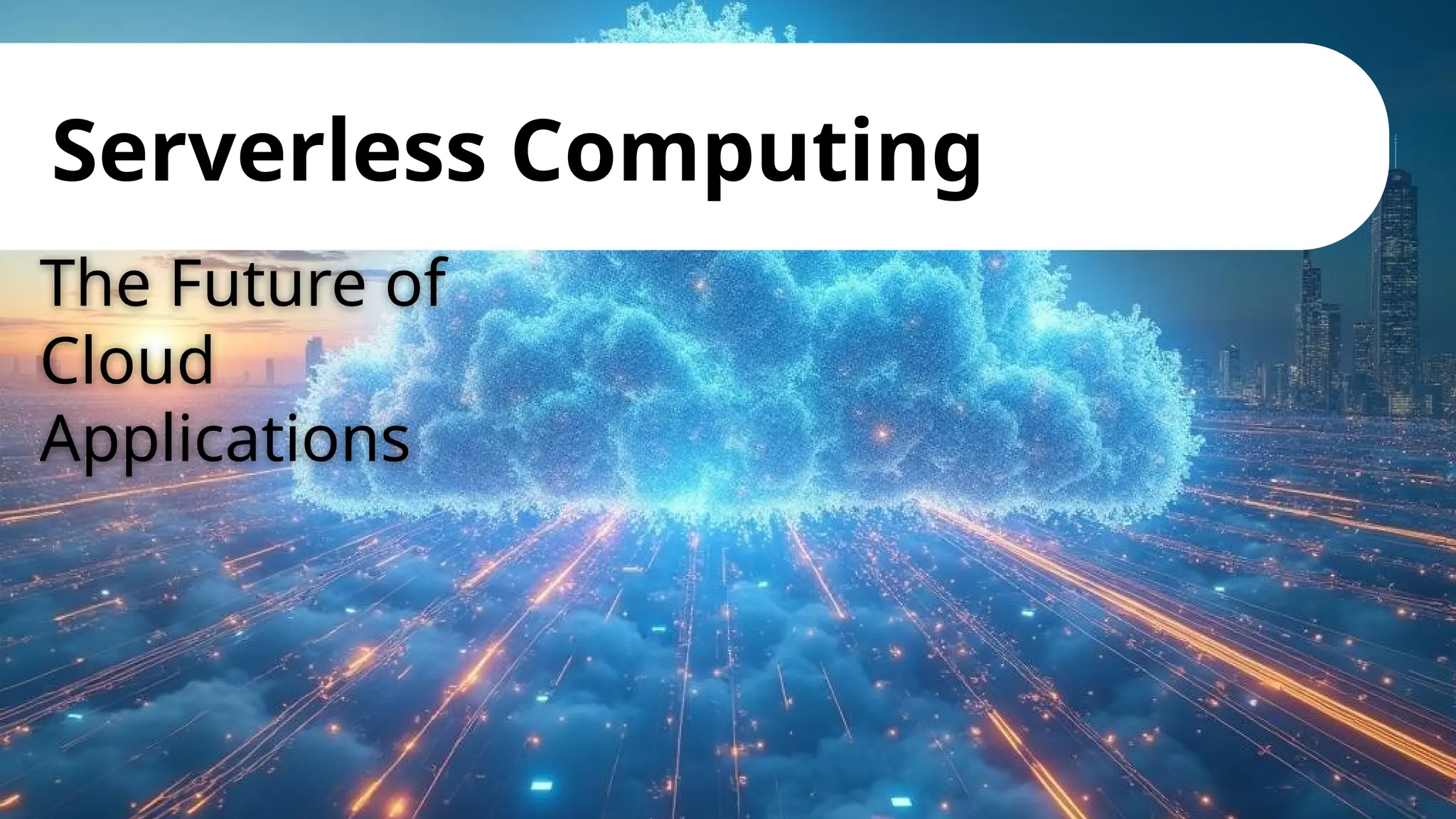 Serverless Computing

The Future of Cloud Applications